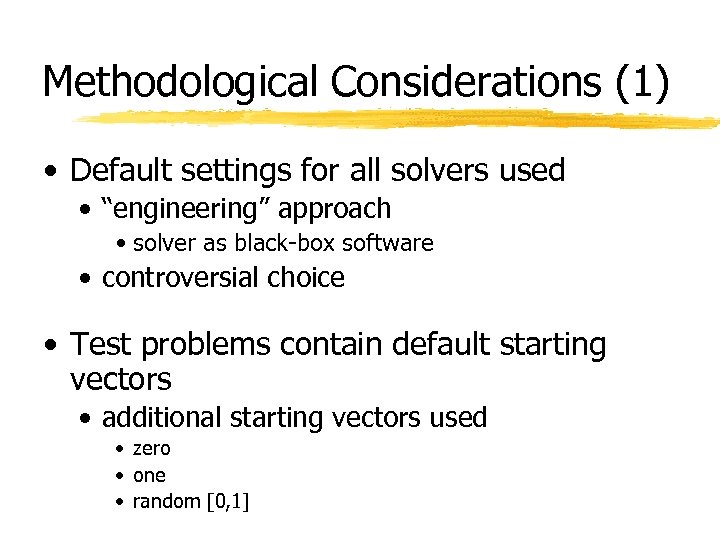 Methodological Considerations (1)

• Default settings for all solvers used
• “engineering” approach
• solver as black-box software
• controversial choice

• Test problems contain default starting vectors
• additional starting vectors used
• zero
• one
• random [0,1]